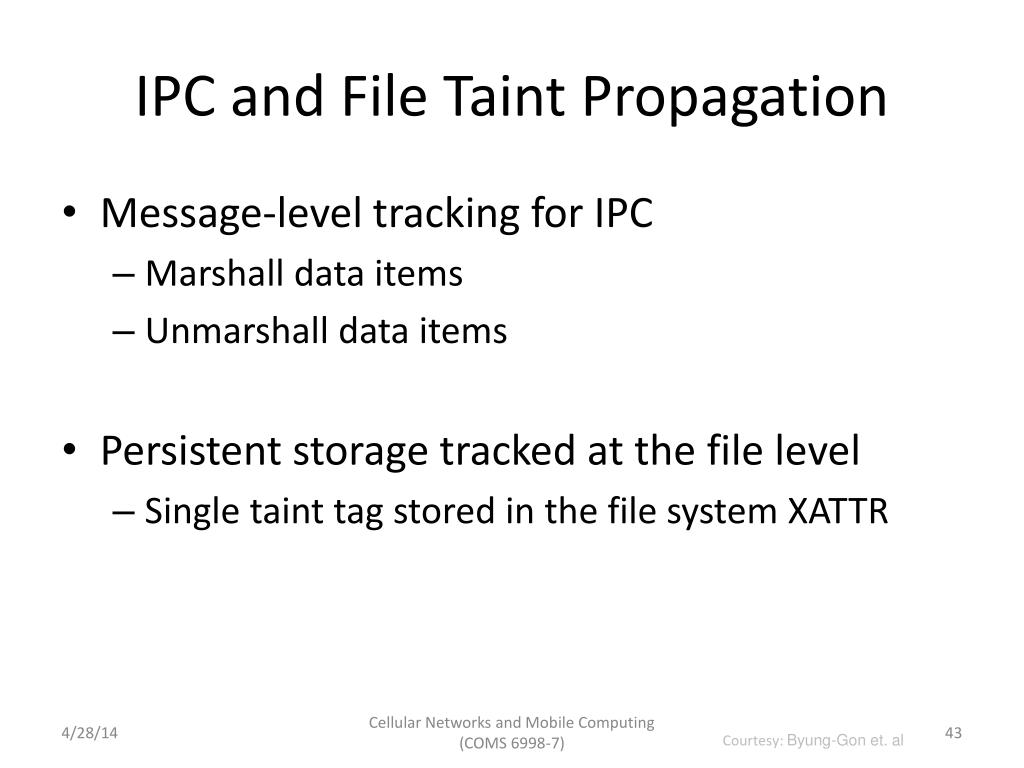 IPC and File Taint Propagation

• Message-level tracking for IPC
– Marshall data items
– Unmarshall data items

• Persistent storage tracked at the file level
– Single taint tag stored in the file system XATTR

4/28/14

Cellular Networks and Mobile Computing (COMS 6998-7)

Courtesy: Byung-Gon et. al

43